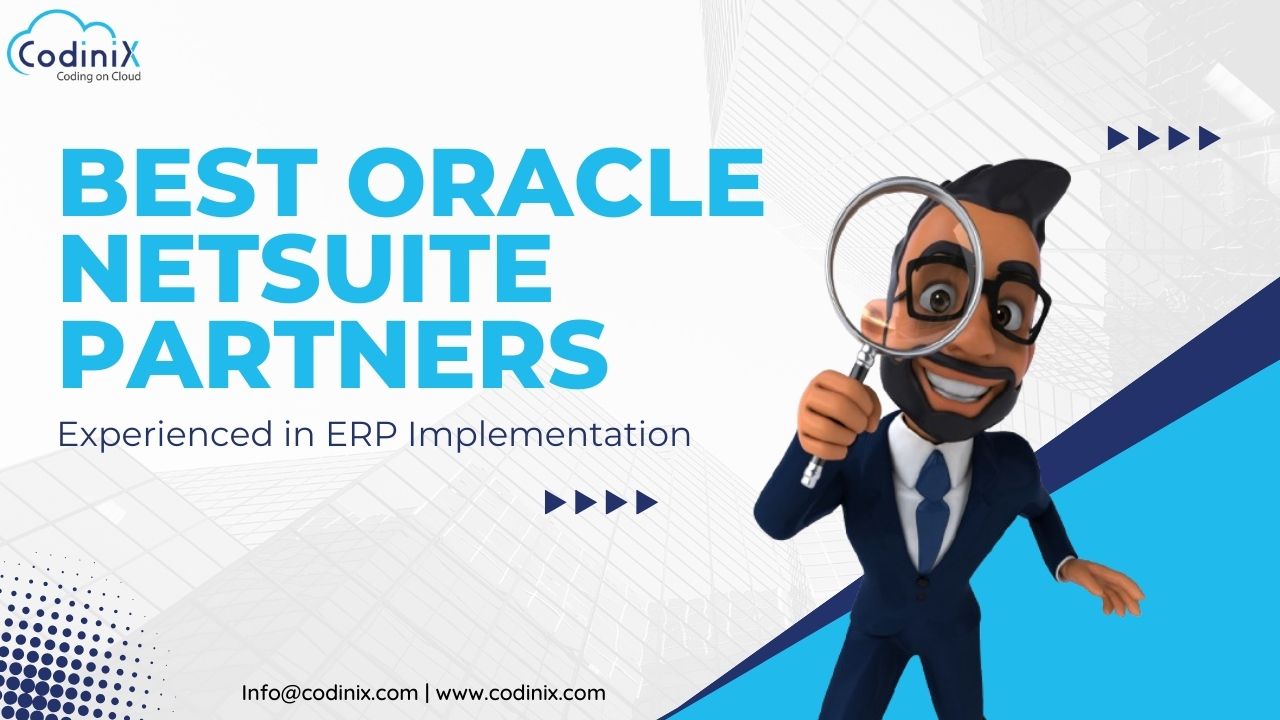 CodiniX
Coding on Cloud

BEST ORACLE NETSUITE PARTNERS

Experienced in ERP Implementation

Info@codinix.com | www.codinix.com